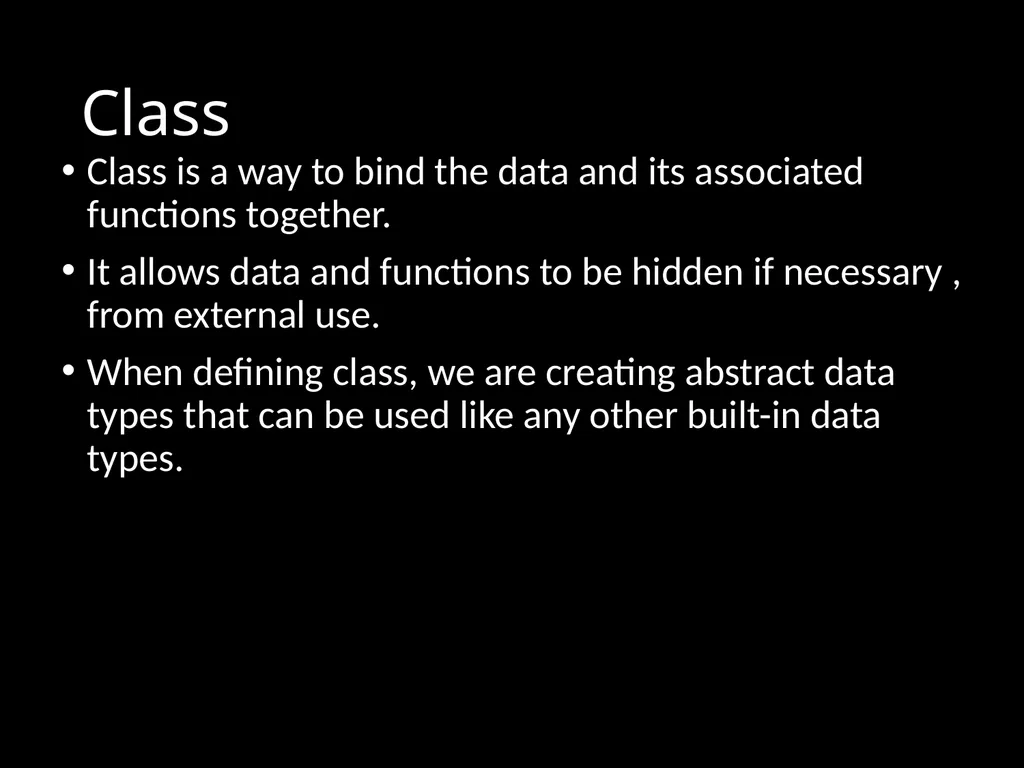 Class

• Class is a way to bind the data and its associated functions together.

• It allows data and functions to be hidden if necessary , from external use.

• When defining class, we are creating abstract data types that can be used like any other built-in data types.